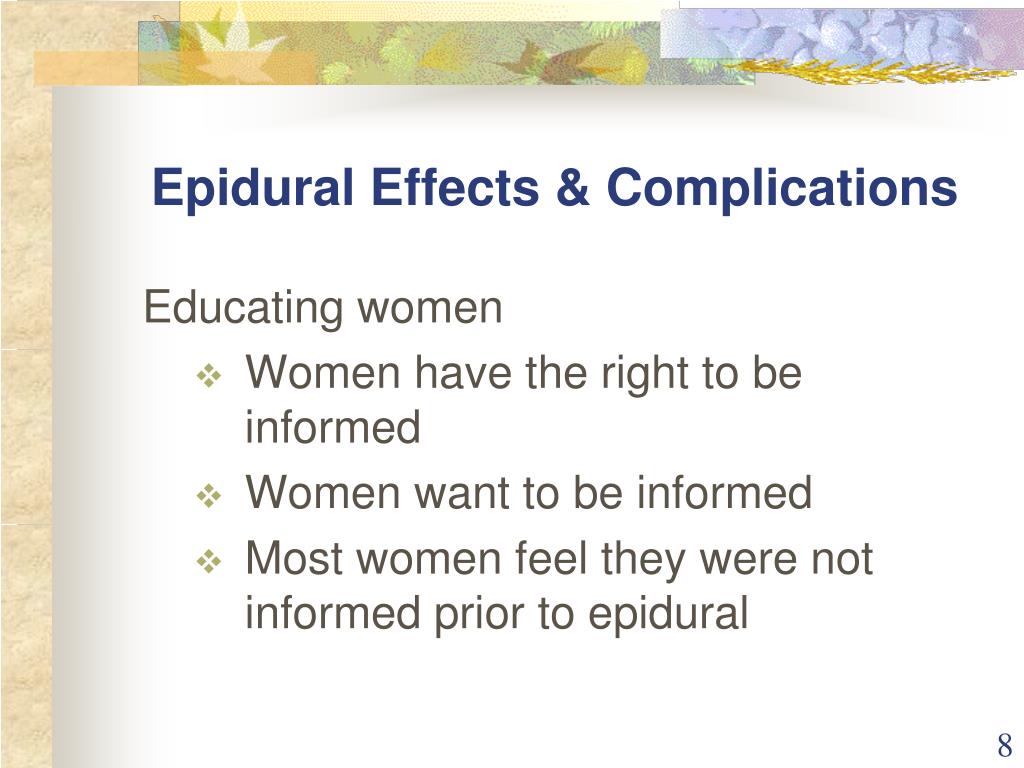 Epidural Effects & Complications

Educating women

❖ Women have the right to be informed
❖ Women want to be informed
❖ Most women feel they were not informed prior to epidural

8